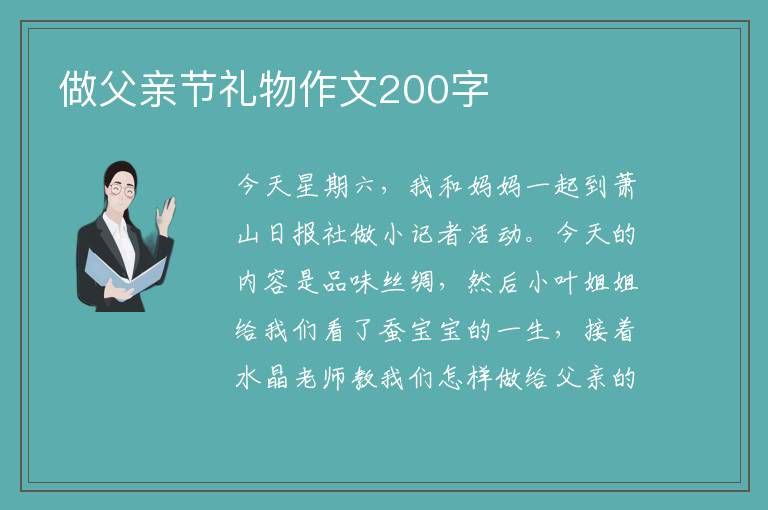 做父亲节礼物作文200字

今天星期六，我和妈妈一起到萧山日报社做小记者活动。今天的内容是品味丝绸，然后小叶姐姐给我们看了蚕宝宝的一生，接着水晶老师教我们怎样做给父亲的